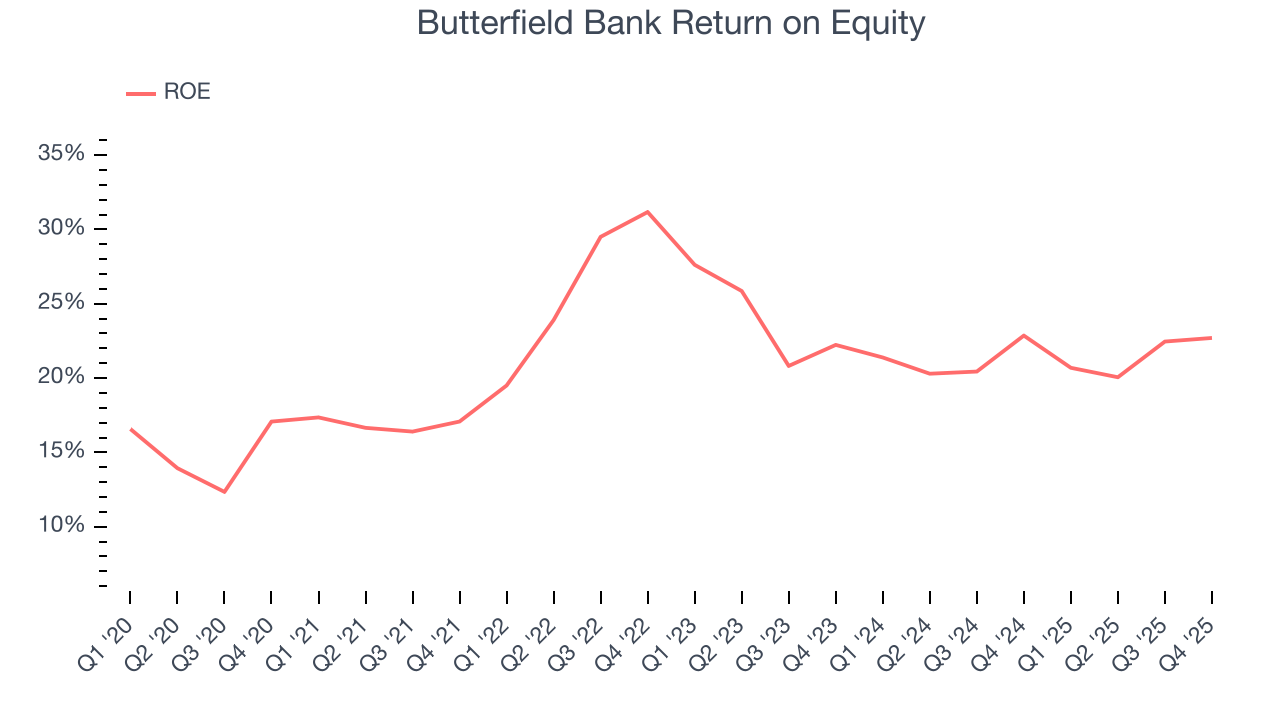 Butterfield Bank Return on Equity

ROE

35%
30%
25%
20%
15%
10%

Q1 '20 Q2 '20 Q3 '20 Q4 '20 Q1 '21 Q2 '21 Q3 '21 Q4 '21 Q1 '22 Q2 '22 Q3 '22 Q4 '22 Q1 '23 Q2 '23 Q3 '23 Q4 '23 Q1 '24 Q2 '24 Q3 '24 Q4 '24 Q1 '25 Q2 '25 Q3 '25 Q4 '25